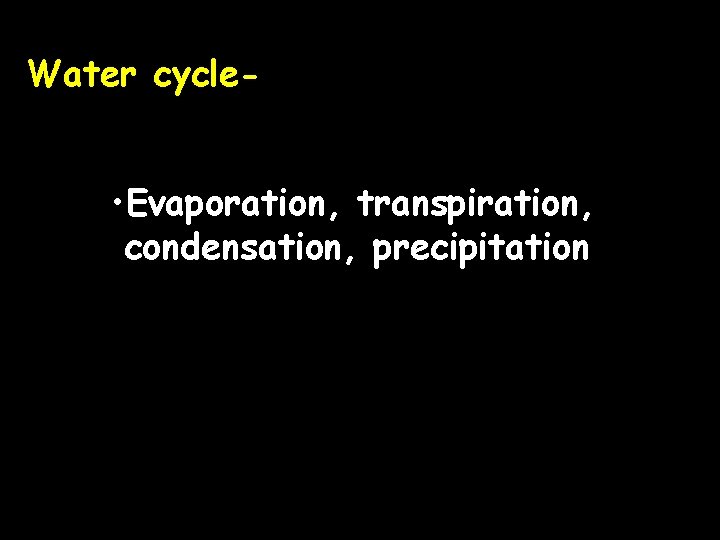 Water cycle-

•Evaporation, transpiration, condensation, precipitation